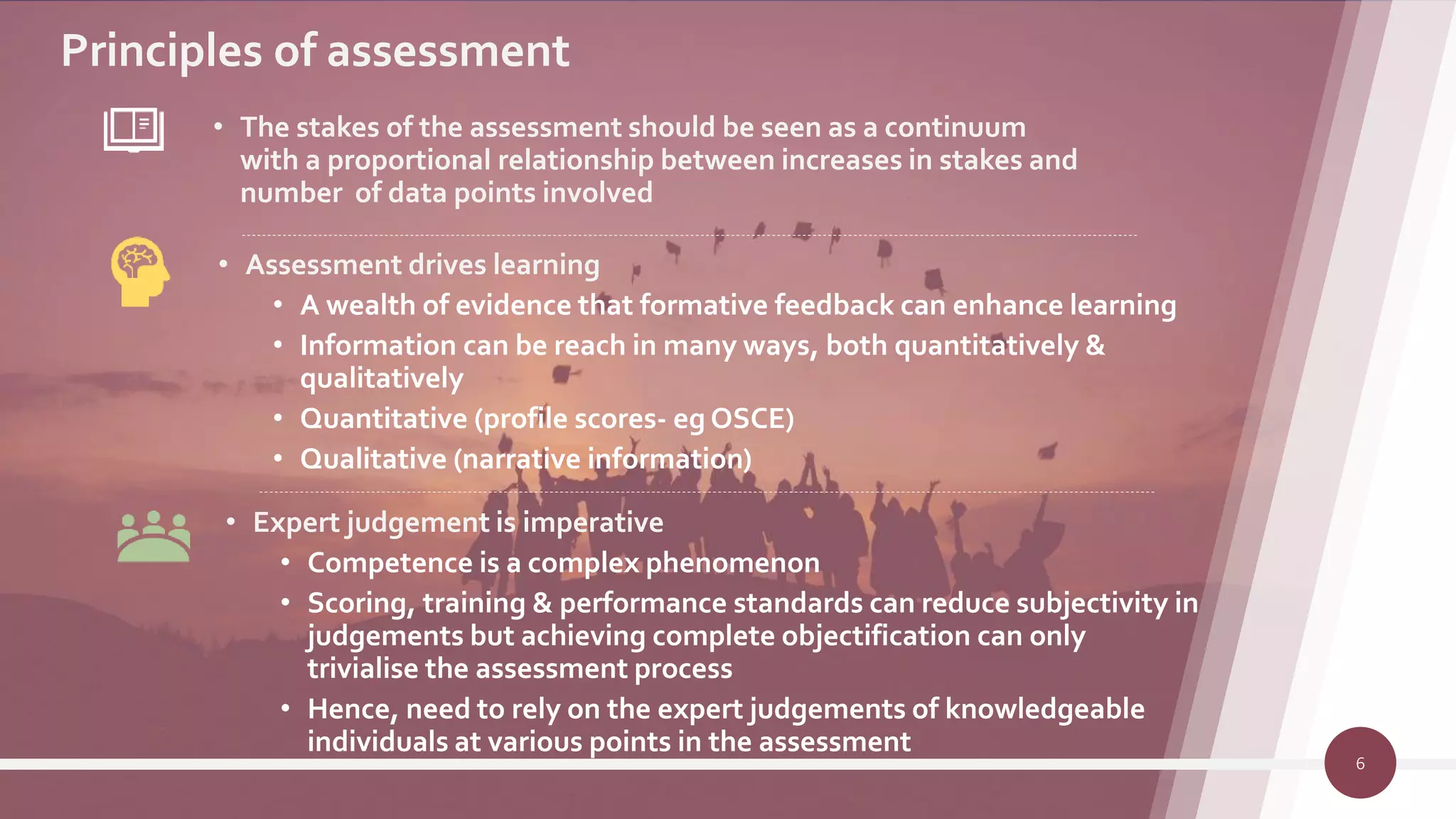 Principles of assessment

• The stakes of the assessment should be seen as a continuum with a proportional relationship between increases in stakes and number of data points involved

• Assessment drives learning
  • A wealth of evidence that formative feedback can enhance learning
  • Information can be reach in many ways, both quantitatively & qualitatively
  • Quantitative (profile scores- eg OSCE)
  • Qualitative (narrative information)

• Expert judgement is imperative
  • Competence is a complex phenomenon
  • Scoring, training & performance standards can reduce subjectivity in judgements but achieving complete objectification can only trivialise the assessment process
  • Hence, need to rely on the expert judgements of knowledgeable individuals at various points in the assessment

6